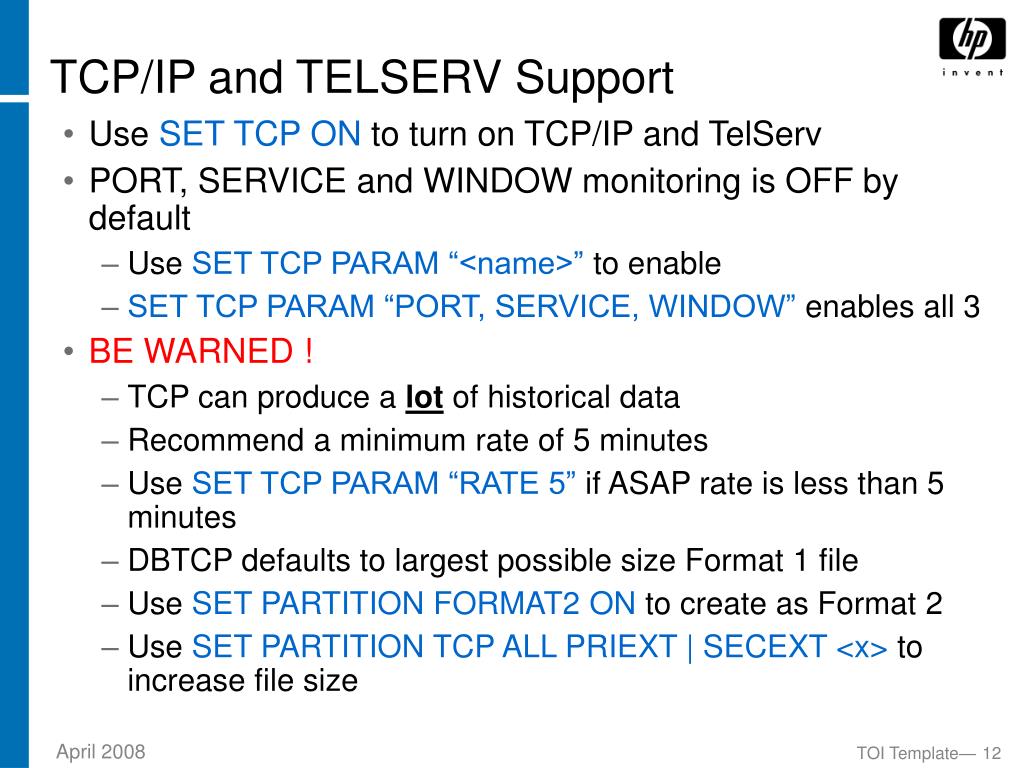 hp
invent

TCP/IP and TELSERV Support

• Use SET TCP ON to turn on TCP/IP and TelServ
• PORT, SERVICE and WINDOW monitoring is OFF by default
– Use SET TCP PARAM “<name>” to enable
– SET TCP PARAM “PORT, SERVICE, WINDOW” enables all 3
• BE WARNED !
– TCP can produce a lot of historical data
– Recommend a minimum rate of 5 minutes
– Use SET TCP PARAM “RATE 5” if ASAP rate is less than 5 minutes
– DBTCP defaults to largest possible size Format 1 file
– Use SET PARTITION FORMAT2 ON to create as Format 2
– Use SET PARTITION TCP ALL PRIEXT | SECEXT <x> to increase file size

April 2008

TOI Template— 12